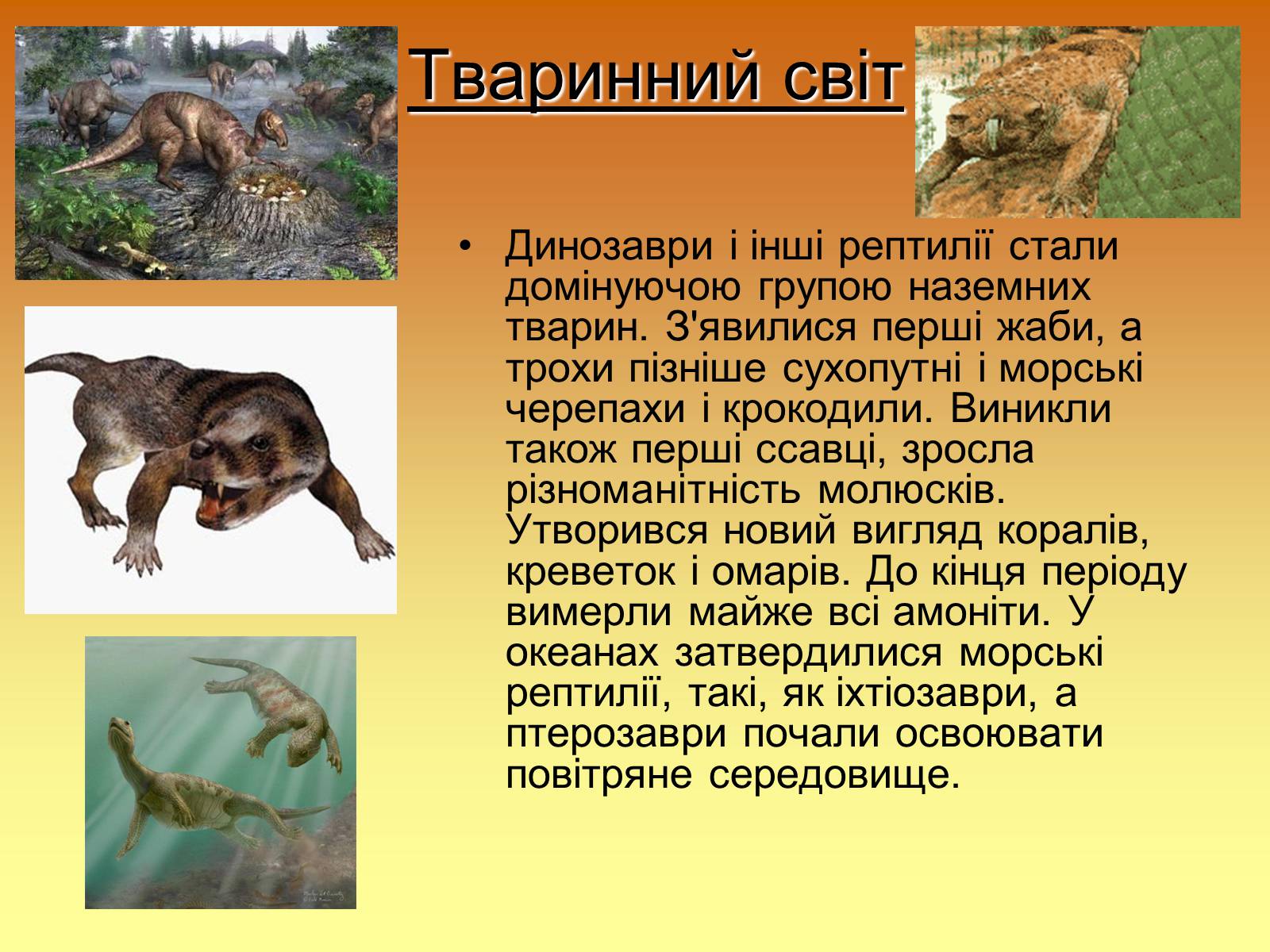 Тваринний світ

• Динозаври і інші рептилії стали домінуючою групою наземних тварин. З'явилися перші жаби, а трохи пізніше сухопутні і морські черепахи і крокодили. Виникли також перші ссавці, зросла різноманітність молюсків. Утворився новий вигляд коралів, креветок і омарів. До кінця періоду вимерли майже всі амоніти. У океанах затвердилися морські рептилії, такі, як іхтіозаври, а птерозаври почали освоювати повітряне середовище.